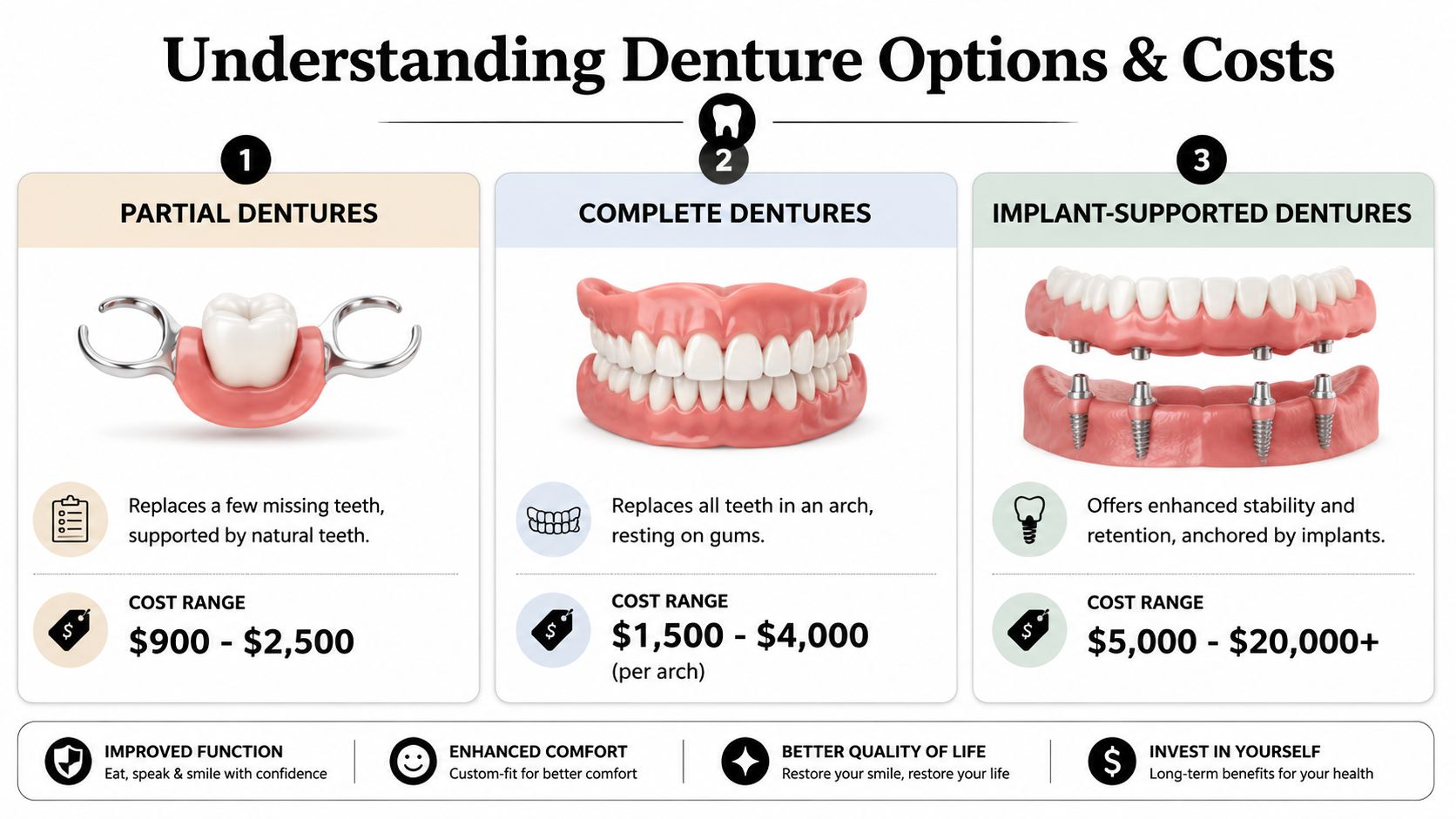 Understanding Denture Options & Costs

1

PARTIAL DENTURES

Replaces a few missing teeth, supported by natural teeth.

COST RANGE

$900 - $2,500

2

COMPLETE DENTURES

Replaces all teeth in an arch, resting on gums.

COST RANGE

$1,500 - $4,000

(per arch)

3

IMPLANT-SUPPORTED DENTURES

Offers enhanced stability and retention, anchored by implants.

COST RANGE

$5,000 - $20,000+

IMPROVED FUNCTION
Eat, speak & smile with confidence

ENHANCED COMFORT
Custom-fit for better comfort

BETTER QUALITY OF LIFE
Restore your smile, restore your life

INVEST IN YOURSELF
Long-term benefits for your health